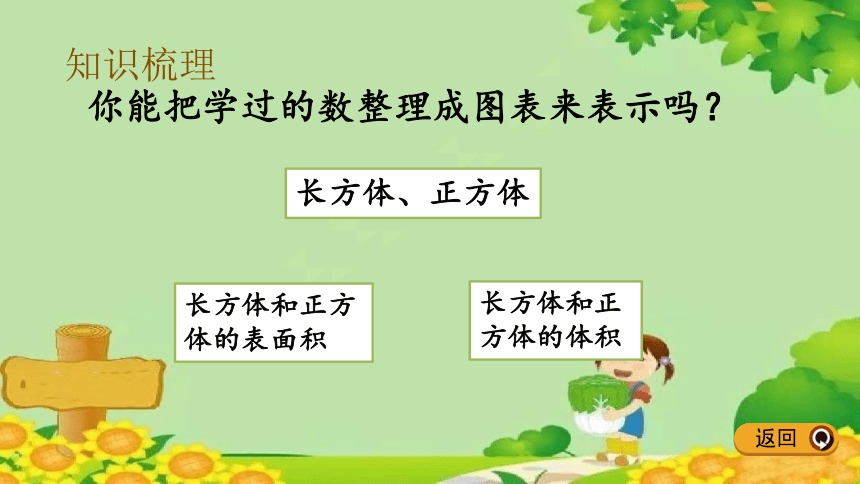 知识梳理

你能把学过的数整理成图表来表示吗？

长方体、正方体

长方体和正方体的表面积

长方体和正方体的体积

返回